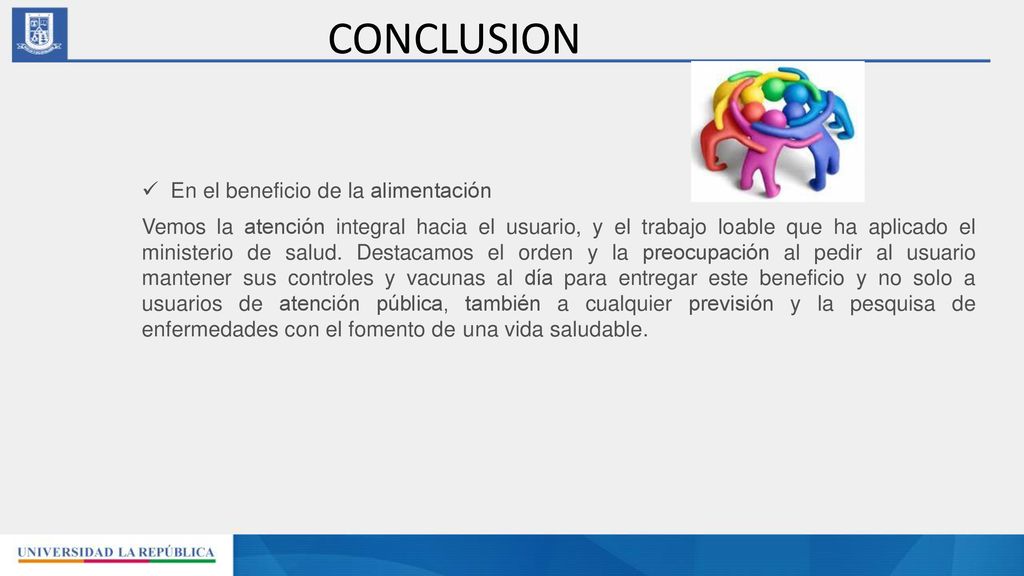 CONCLUSION

✓ En el beneficio de la alimentación

Vemos la atención integral hacia el usuario, y el trabajo loable que ha aplicado el ministerio de salud. Destacamos el orden y la preocupación al pedir al usuario mantener sus controles y vacunas al día para entregar este beneficio y no solo a usuarios de atención pública, también a cualquier previsión y la pesquisa de enfermedades con el fomento de una vida saludable.

UNIVERSIDAD LA REPÚBLICA